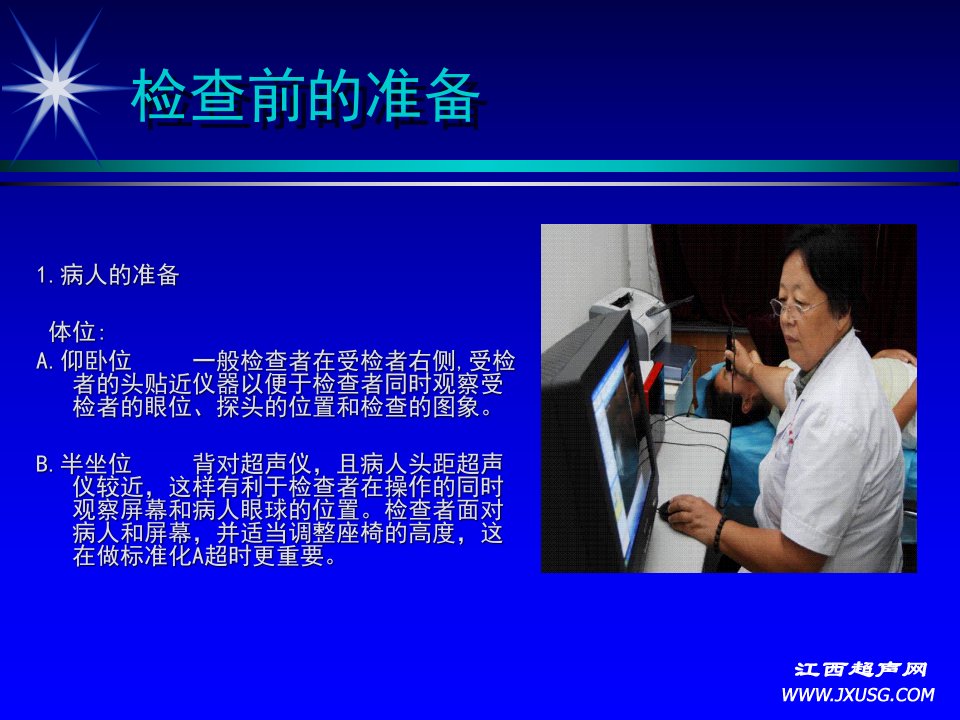 检查前的准备

1. 病人的准备

体位:

A. 仰卧位　　一般检查者在受检者右侧，受检者的头贴近仪器以便于检查者同时观察受检者的眼位、探头的位置和检查的图象。

B. 半坐位　　背对超声仪，且病人头距超声仪较近，这样有利于检查者在操作的同时观察屏幕和病人眼球的位置。检查者面对病人和屏幕，并适当调整座椅的高度，这在做标准化A超时更重要。

江西超声网
WWW.JXUSG.COM